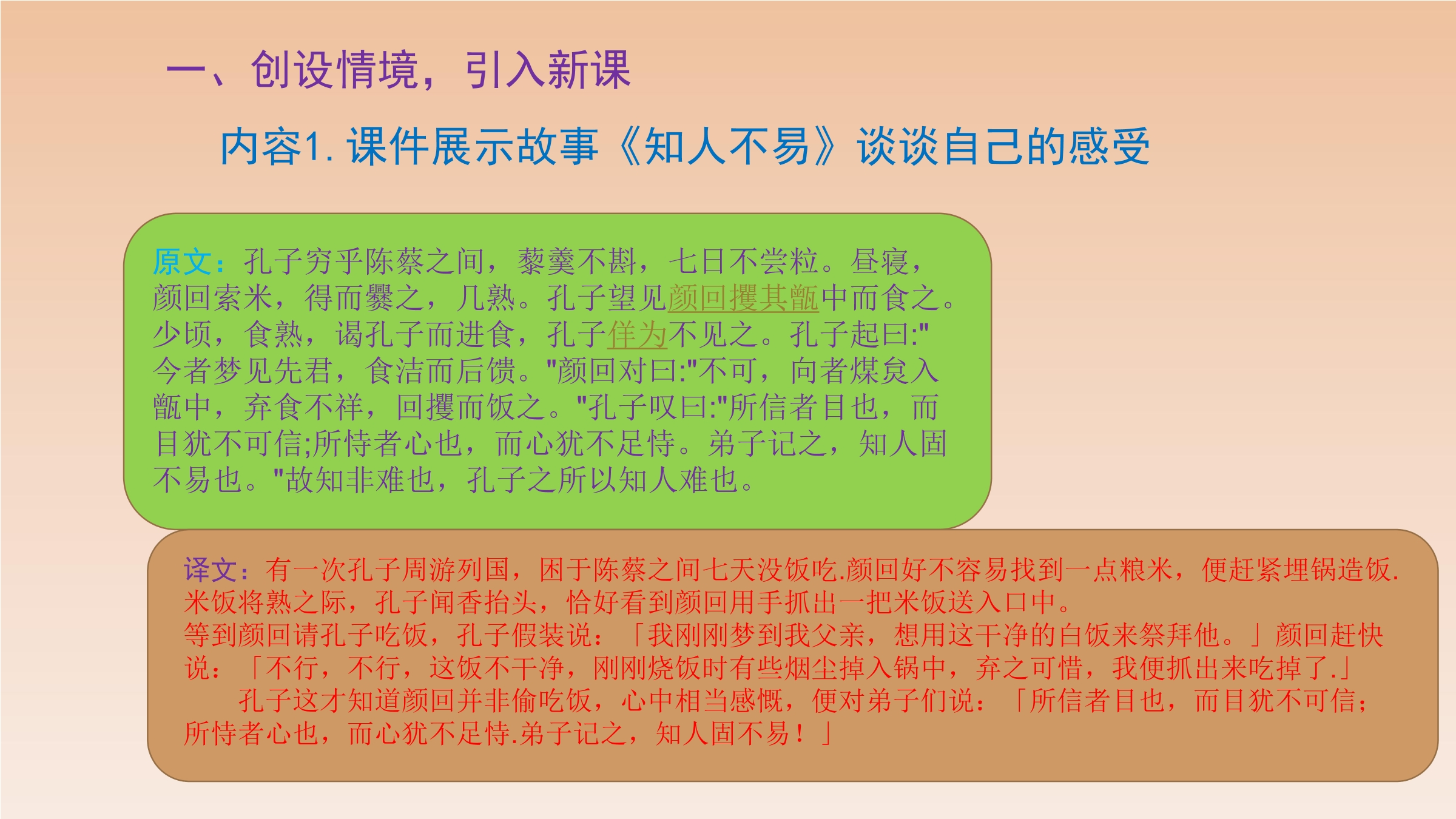 一、创设情境，引入新课

内容1. 课件展示故事《知人不易》谈谈自己的感受

原文：孔子穷乎陈蔡之间，藜羹不斟，七日不尝粒。昼寝，颜回索米，得而爨之，几熟。孔子望见颜回攫其甑中而食之。少顷，食熟，谒孔子而进食，孔子佯为不见之。孔子起曰:"今者梦见先君，食洁而后馈。"颜回对曰:"不可，向者煤炱入甑中，弃食不祥，回攫而饭之。"孔子叹曰:"所信者目也，而目犹不可信;所恃者心也，而心犹不足恃。弟子记之，知人固不易也。"故知非难也，孔子之所以知人难也。

译文：有一次孔子周游列国，困于陈蔡之间七天没饭吃.颜回好不容易找到一点粮米，便赶紧埋锅造饭.米饭将熟之际，孔子闻香抬头，恰好看到颜回用手抓出一把米饭送入口中。
等到颜回请孔子吃饭，孔子假装说：「我刚刚梦到我父亲，想用这干净的白饭来祭拜他。」颜回赶快说：「不行，不行，这饭不干净，刚刚烧饭时有些烟尘掉入锅中，弃之可惜，我便抓出来吃掉了.」
孔子这才知道颜回并非偷吃饭，心中相当感慨，便对弟子们说：「所信者目也，而目犹不可信；所恃者心也，而心犹不足恃.弟子记之，知人固不易！」